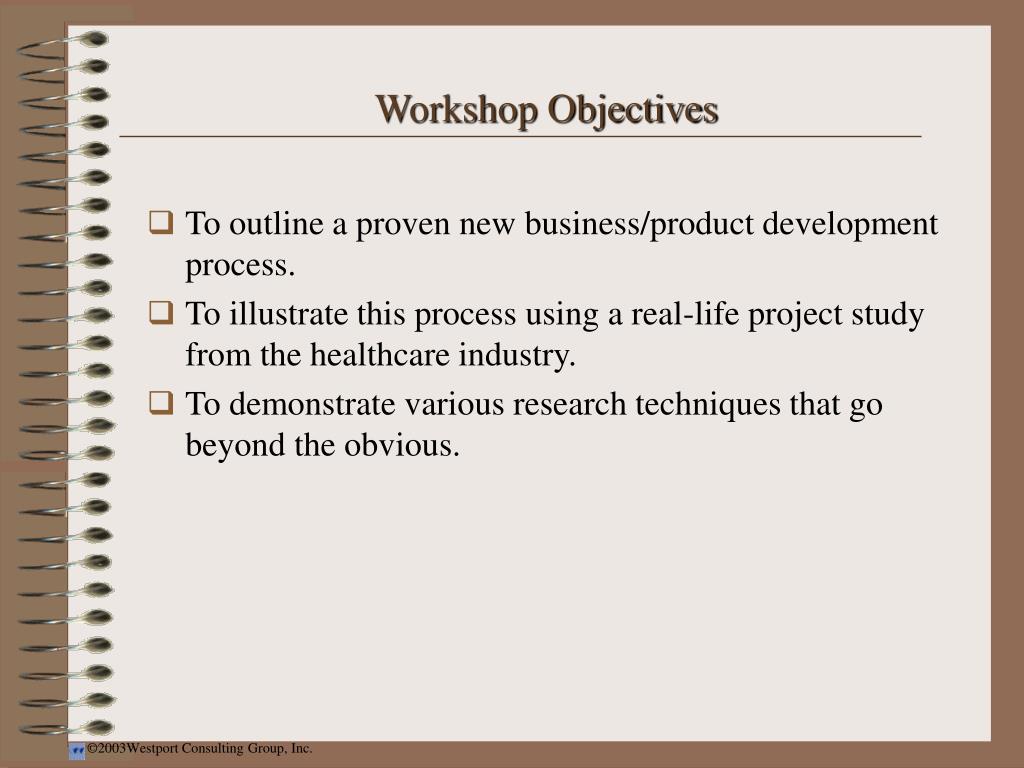 Workshop Objectives

❑ To outline a proven new business/product development process.

❑ To illustrate this process using a real-life project study from the healthcare industry.

❑ To demonstrate various research techniques that go beyond the obvious.

©2003Westport Consulting Group, Inc.